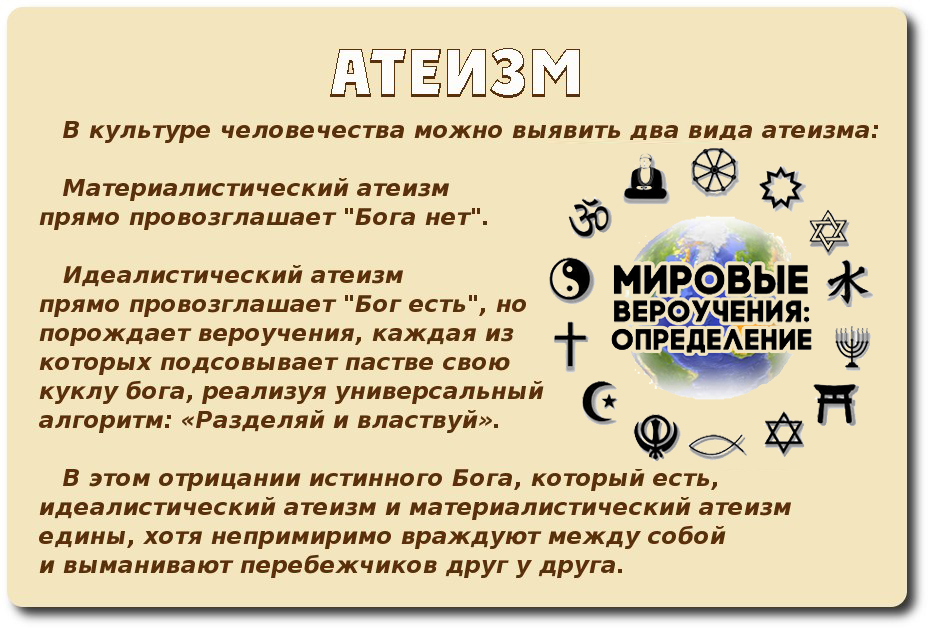 АТЕИЗМ

В культуре человечества можно выявить два вида атеизма:

Материалистический атеизм прямо провозглашает "Бога нет".

Идеалистический атеизм прямо провозглашает "Бог есть", но порождает вероучения, каждая из которых подсовывает пастве свою куклу бога, реализуя универсальный алгоритм: «Разделяй и властвуй».

МИРОВЫЕ ВЕРОУЧЕНИЯ: ОПРЕДЕЛЕНИЕ

В этом отрицании истинного Бога, который есть, идеалистический атеизм и материалистический атеизм едины, хотя непримиримо враждуют между собой и выманивают перебежчиков друг у друга.